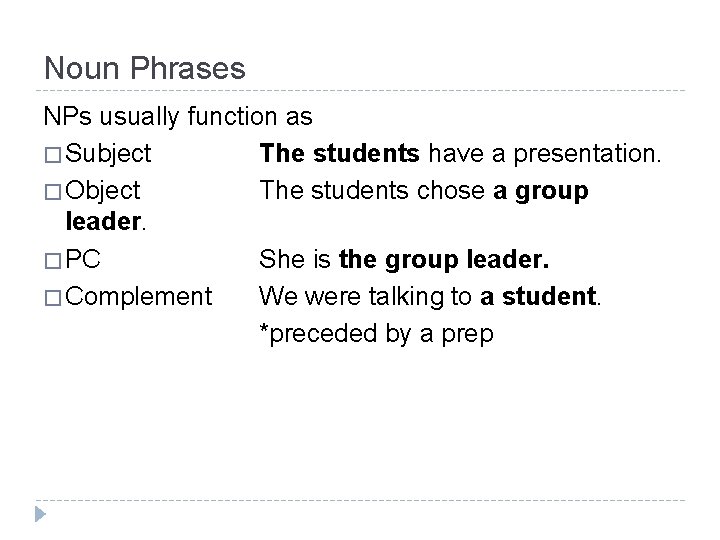 Noun Phrases

NPs usually function as

□ Subject The students have a presentation.

□ Object The students chose a group leader.

□ PC She is the group leader.

□ Complement We were talking to a student.

*preceded by a prep